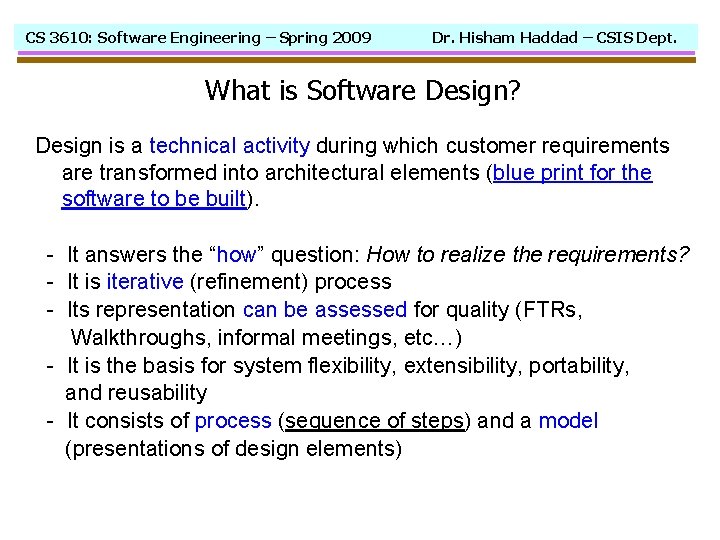 CS 3610: Software Engineering – Spring 2009 Dr. Hisham Haddad – CSIS Dept.

What is Software Design?

Design is a technical activity during which customer requirements are transformed into architectural elements (blue print for the software to be built).

- It answers the "how" question: How to realize the requirements?
- It is iterative (refinement) process
- Its representation can be assessed for quality (FTRs, Walkthroughs, informal meetings, etc…)
- It is the basis for system flexibility, extensibility, portability, and reusability
- It consists of process (sequence of steps) and a model (presentations of design elements)